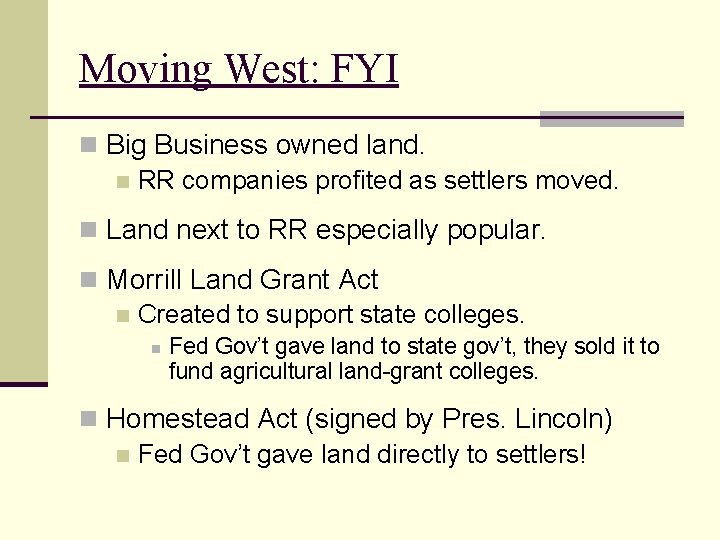 Moving West: FYI

Big Business owned land.

RR companies profited as settlers moved.

Land next to RR especially popular.

Morrill Land Grant Act

Created to support state colleges.

Fed Gov't gave land to state gov't, they sold it to fund agricultural land-grant colleges.

Homestead Act (signed by Pres. Lincoln)

Fed Gov't gave land directly to settlers!